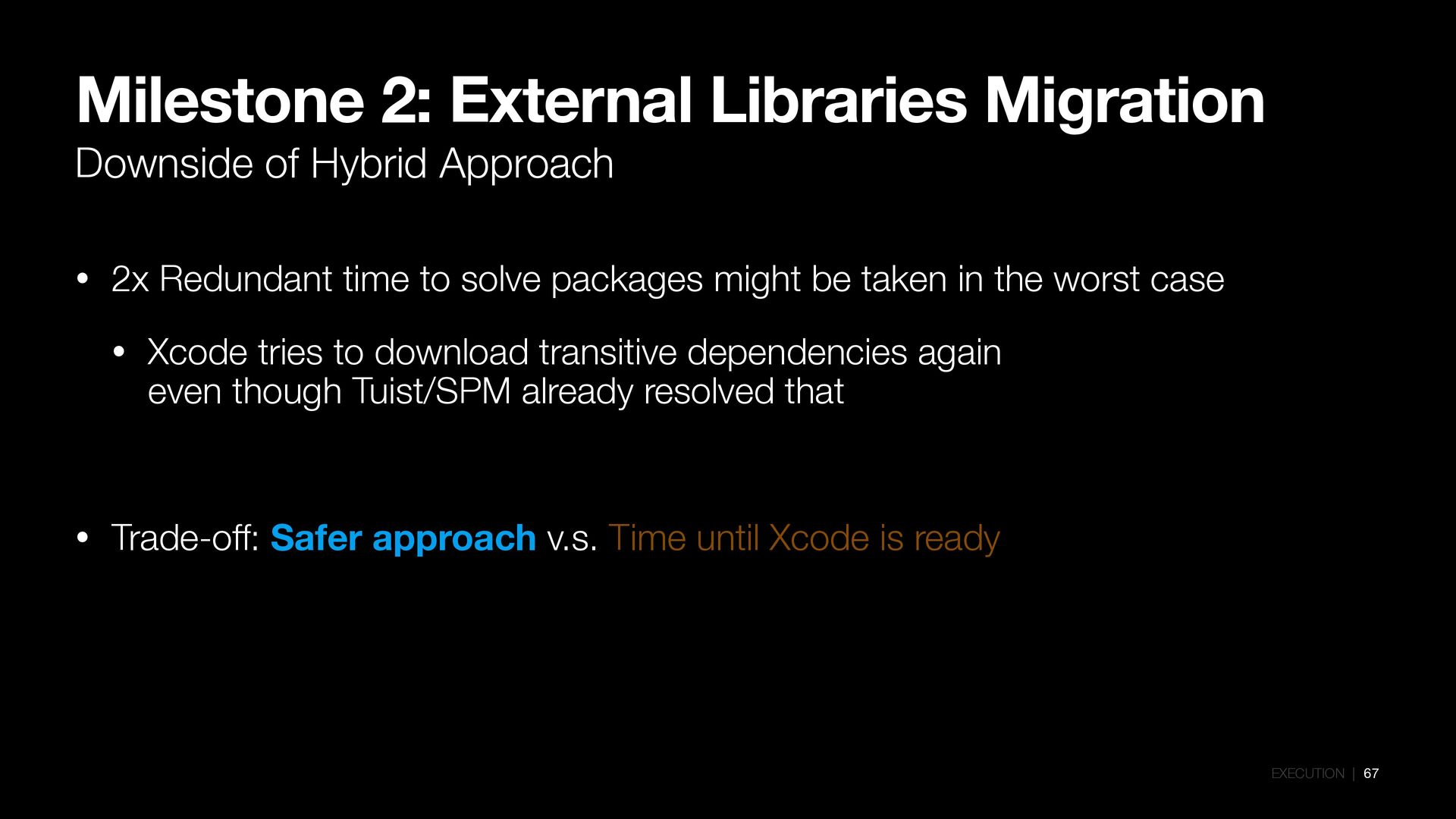 Milestone 2: External Libraries Migration
Downside of Hybrid Approach

• 2x Redundant time to solve packages might be taken in the worst case

• Xcode tries to download transitive dependencies again even though Tuist/SPM already resolved that

• Trade-off: Safer approach v.s. Time until Xcode is ready

EXECUTION | 67